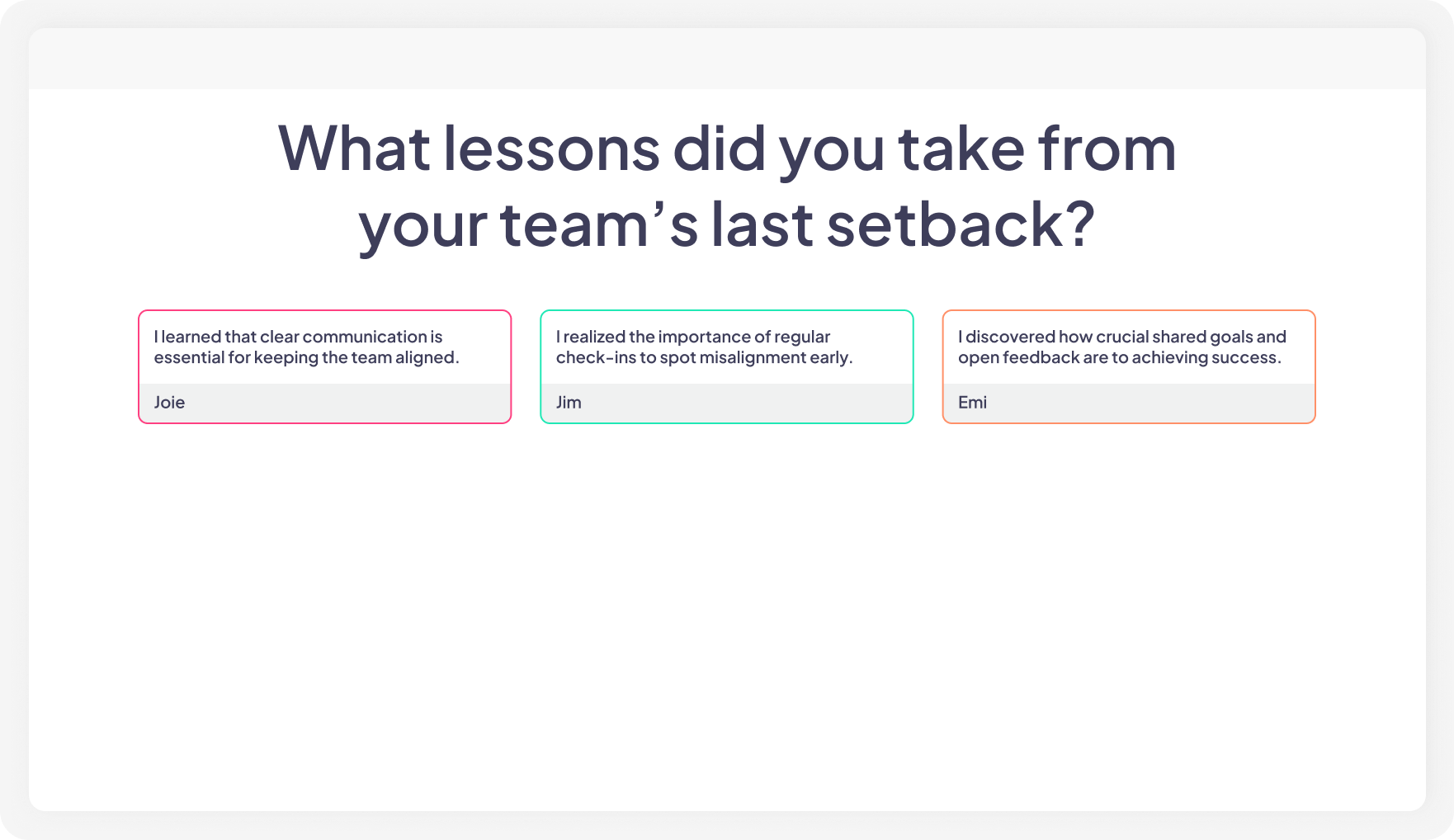 What lessons did you take from your team’s last setback?

I learned that clear communication is essential for keeping the team aligned.

Joie

I realized the importance of regular check-ins to spot misalignment early.

Jim

I discovered how crucial shared goals and open feedback are to achieving success.

Emi